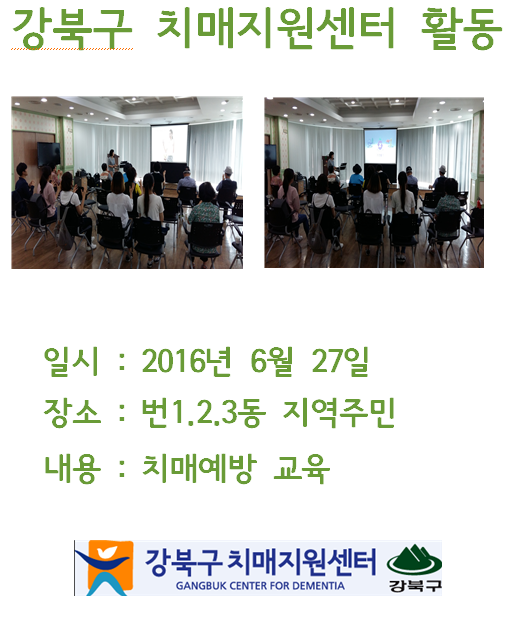 강북구 치매지원센터 활동

일시 : 2016년 6월 27일

장소 : 번1,2,3동 지역주민

내용 : 치매예방 교육

강북구 치매지원센터
GANGBUK CENTER FOR DEMENTIA

강북구